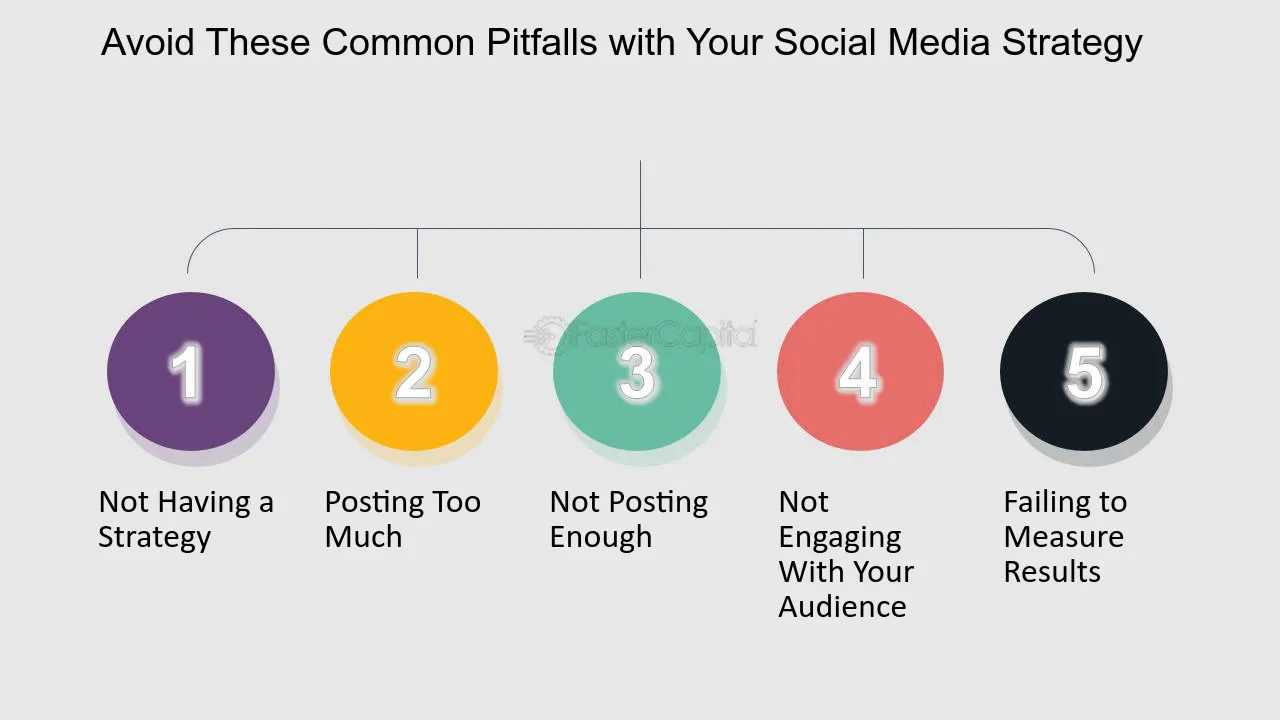 Avoid These Common Pitfalls with Your Social Media Strategy

1

Not Having a Strategy

2

Posting Too Much

3

Not Posting Enough

4

Not Engaging With Your Audience

5

Failing to Measure Results

FasterCapital